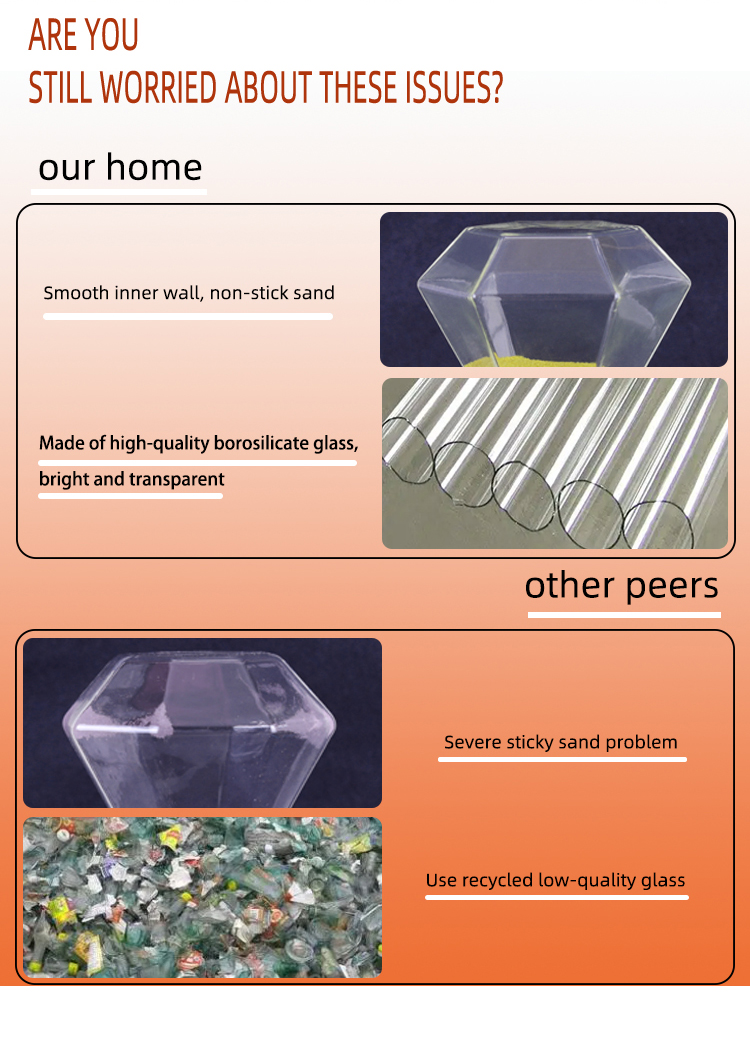 ARE YOU
STILL WORRIED ABOUT THESE ISSUES?

our home

Smooth inner wall, non-stick sand

Made of high-quality borosilicate glass, bright and transparent

other peers

Severe sticky sand problem

Use recycled low-quality glass